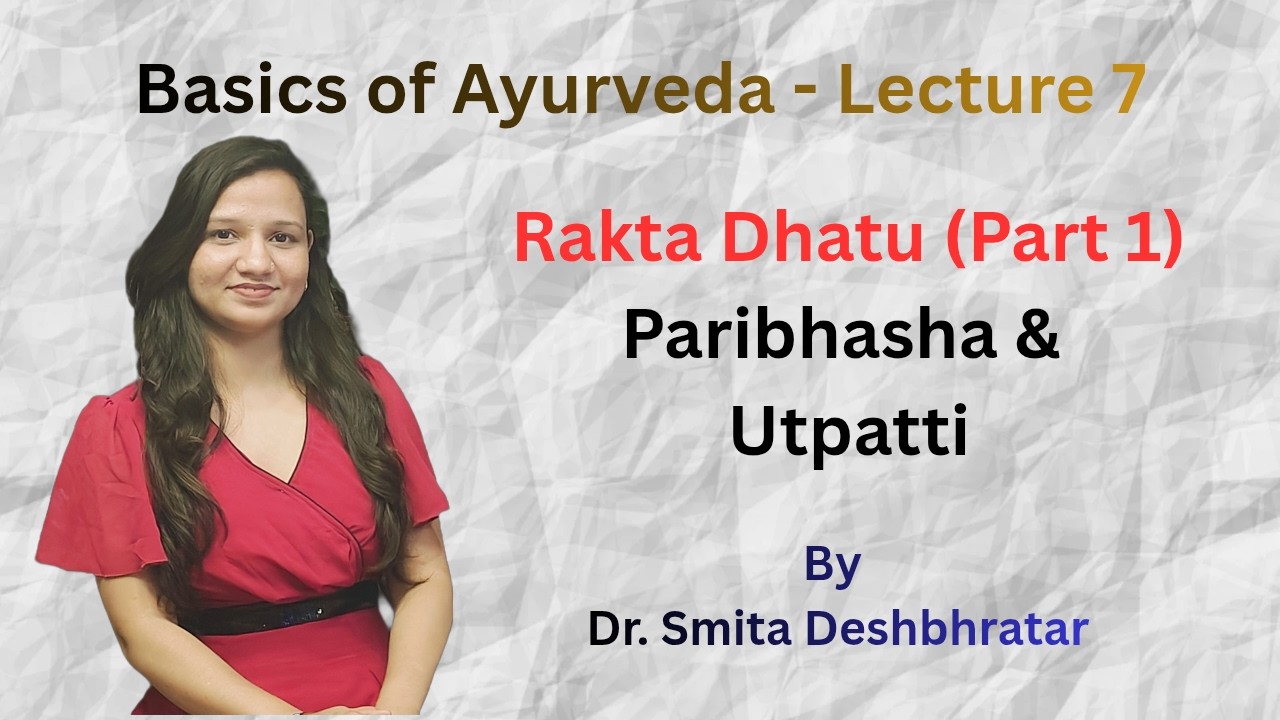 Basics of Ayurveda - Lecture 7

Rakta Dhatu (Part 1)
Paribhasha &
Utpatti

By
Dr. Smita Deshbhratar